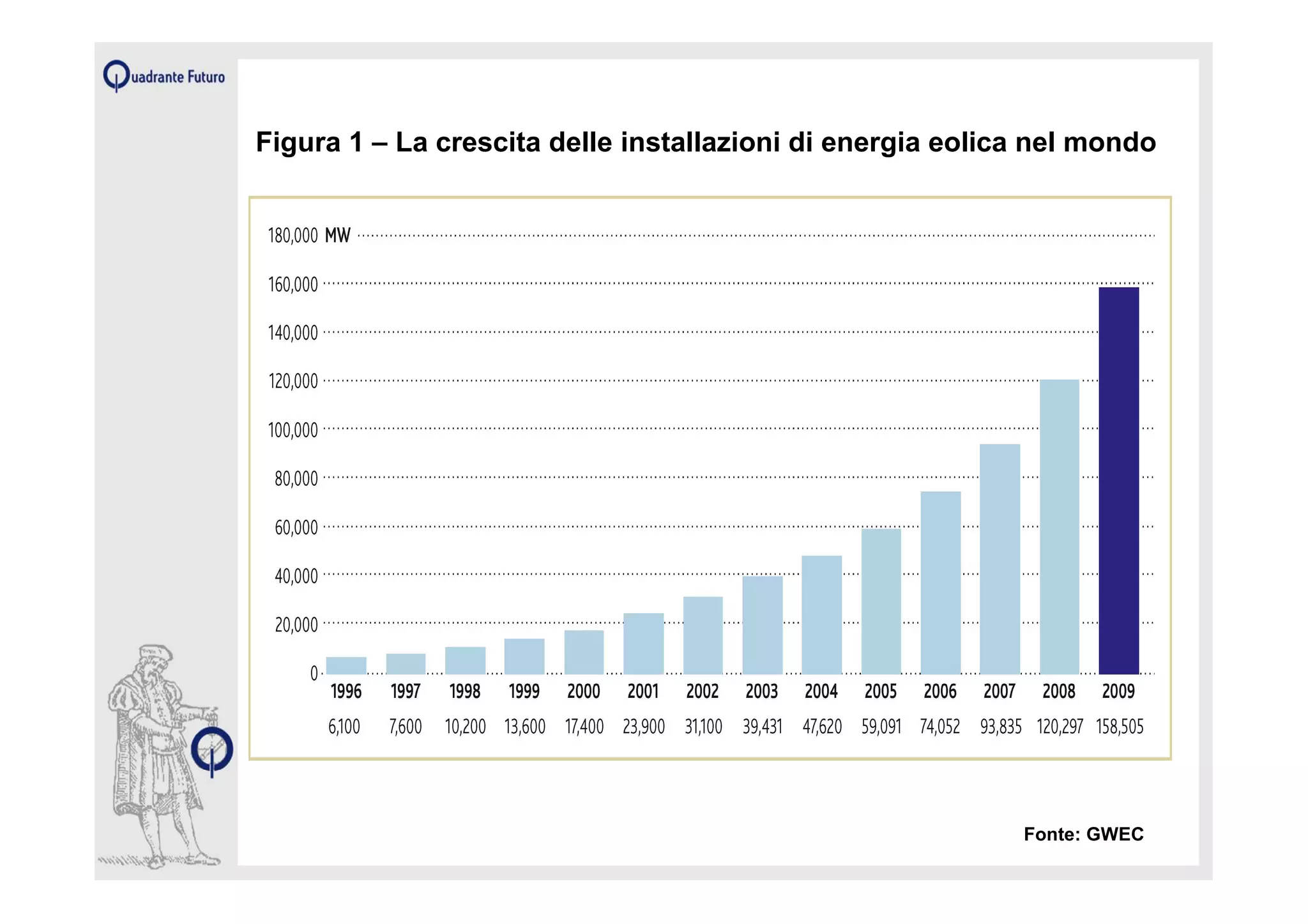 Quadrante Futuro

Figura 1 – La crescita delle installazioni di energia eolica nel mondo

180,000 MW
160,000
140,000
120,000
100,000
80,000
60,000
40,000
20,000
0

| 1996 | 1997 | 1998 | 1999 | 2000 | 2001 | 2002 | 2003 | 2004 | 2005 | 2006 | 2007 | 2008 | 2009 |
|---|---|---|---|---|---|---|---|---|---|---|---|---|---|
| 6,100 | 7,600 | 10,200 | 13,600 | 17,400 | 23,900 | 31,100 | 39,431 | 47,620 | 59,091 | 74,052 | 93,835 | 120,297 | 158,505 |

Fonte: GWEC